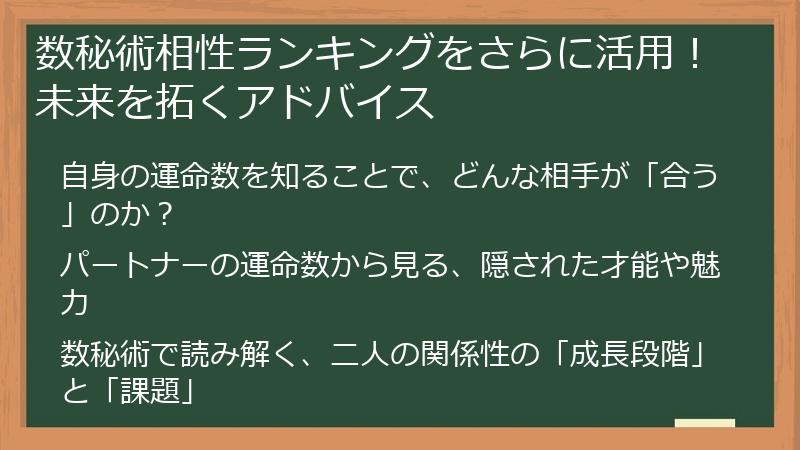 数秘術相性ランキングをさらに活用！未来を拓くアドバイス

自身の運命数を知ることで、どんな相手が「合う」のか？

パートナーの運命数から見る、隠された才能や魅力

数秘術で読み解く、二人の関係性の「成長段階」と「課題」